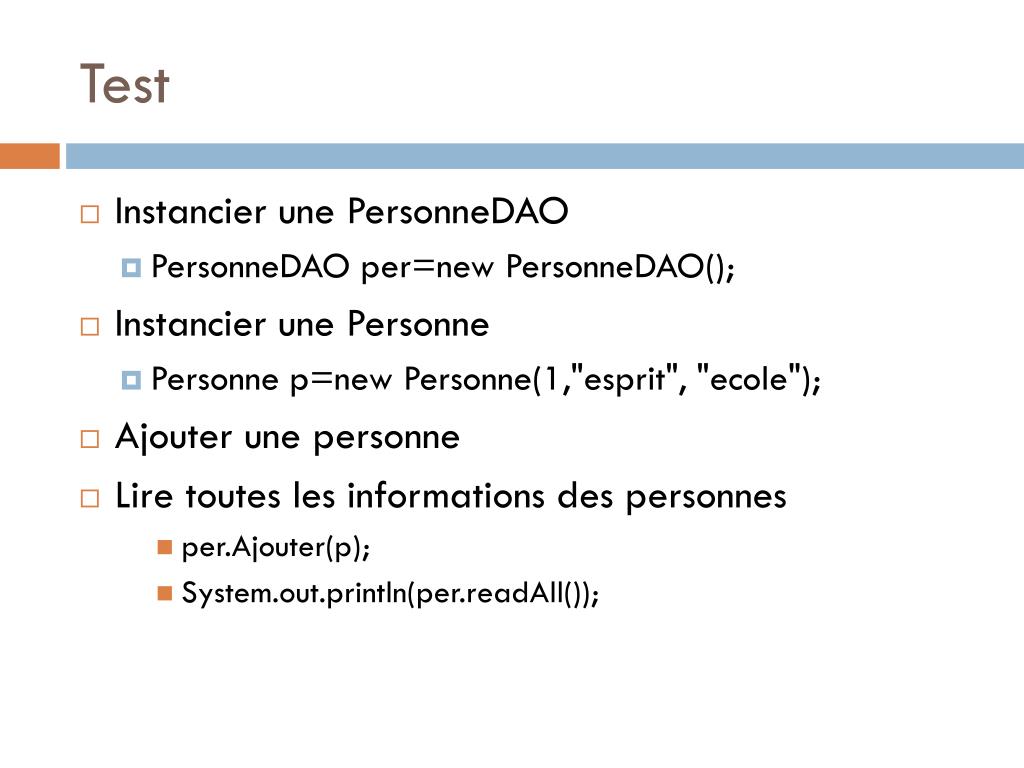 Test

Instancier une PersonneDAO

PersonneDAO per=new PersonneDAO();

Instancier une Personne

Personne p=new Personne(1,"esprit", "ecole");

Ajouter une personne

Lire toutes les informations des personnes

per.Ajouter(p);

System.out.println(per.readAll());